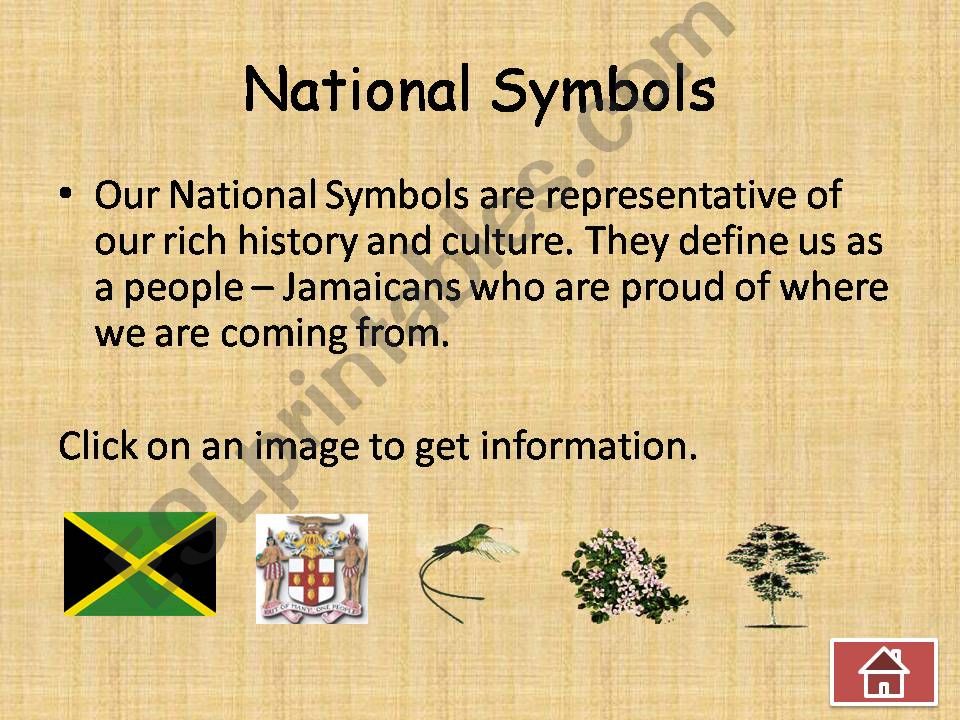 National Symbols

• Our National Symbols are representative of our rich history and culture. They define us as a people – Jamaicans who are proud of where we are coming from.

Click on an image to get information.

OUT OF MANY, ONE PEOPLE

ESLprintables.com